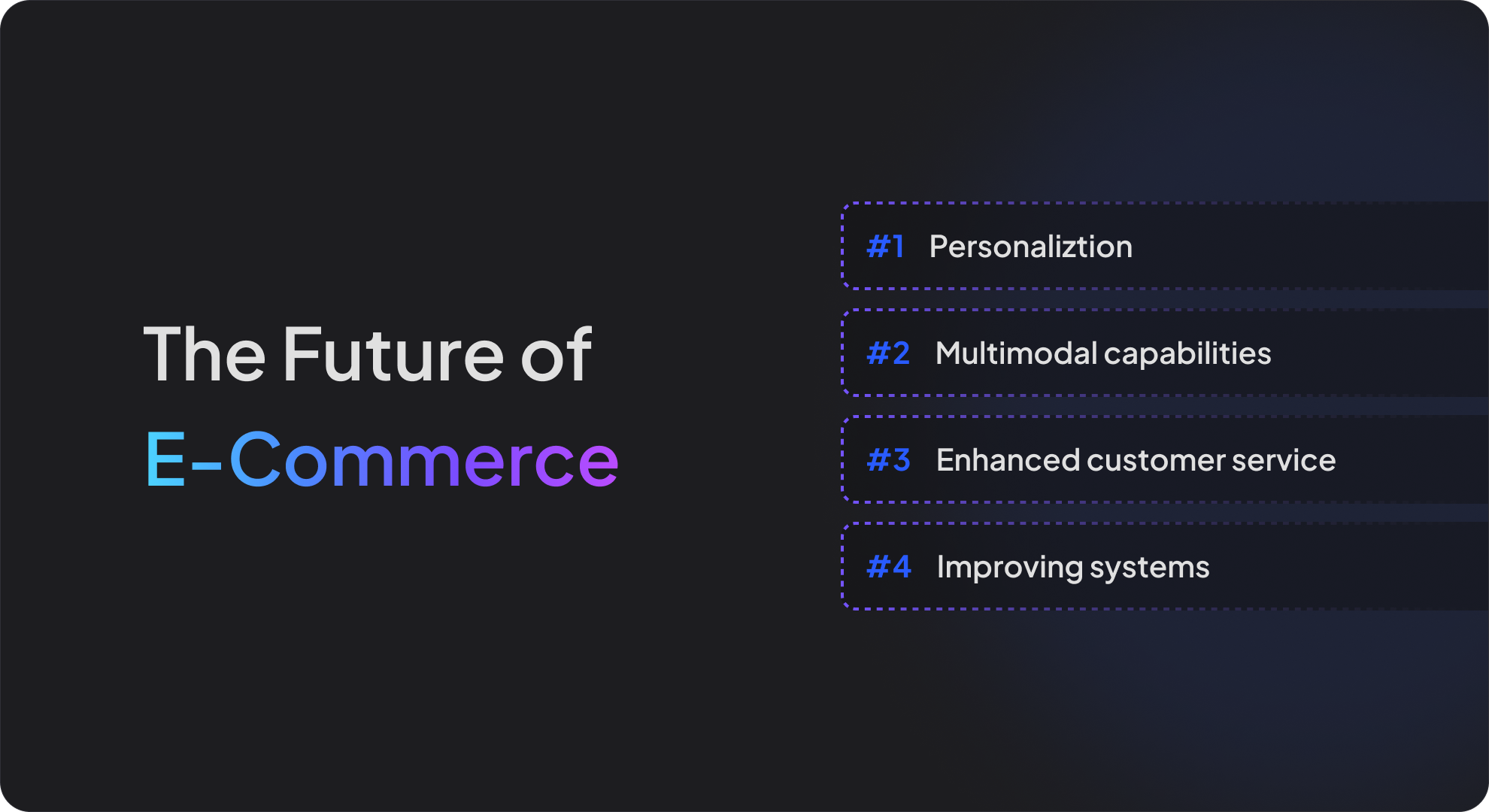 The Future of E-Commerce

#1 Personaliztion

#2 Multimodal capabilities

#3 Enhanced customer service

#4 Improving systems